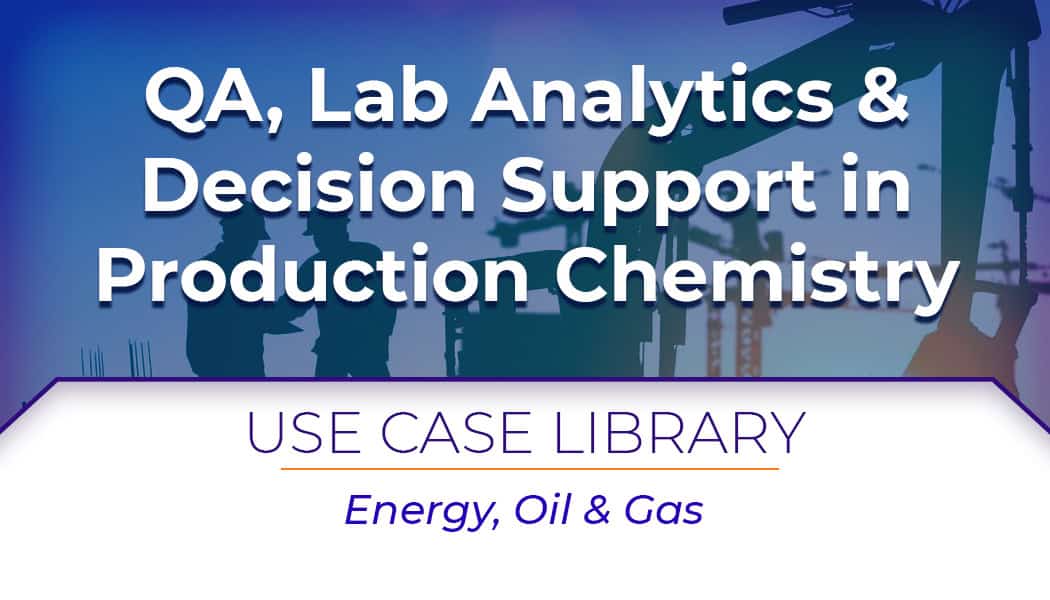 QA, Lab Analytics & Decision Support in Production Chemistry

USE CASE LIBRARY

Energy, Oil & Gas